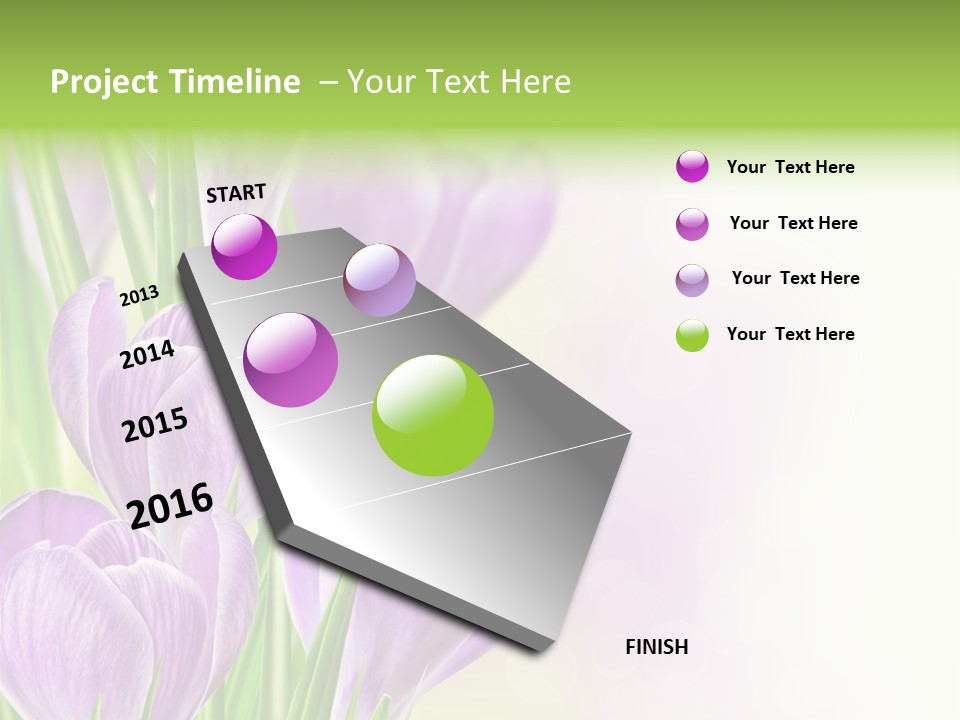 Project Timeline – Your Text Here

START

2013

2014

2015

2016

FINISH

Your Text Here

Your Text Here

Your Text Here

Your Text Here